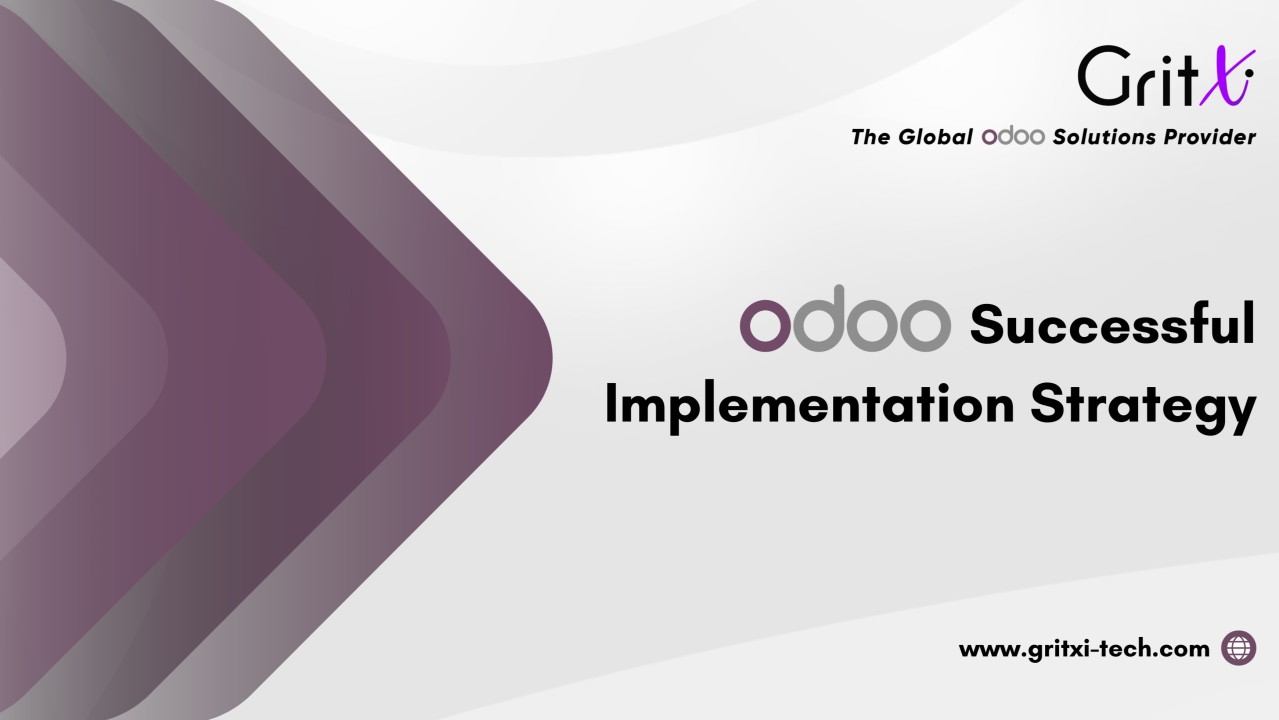 GritXi
The Global odoo Solutions Provider

odoo Successful Implementation Strategy

www.gritxi-tech.com